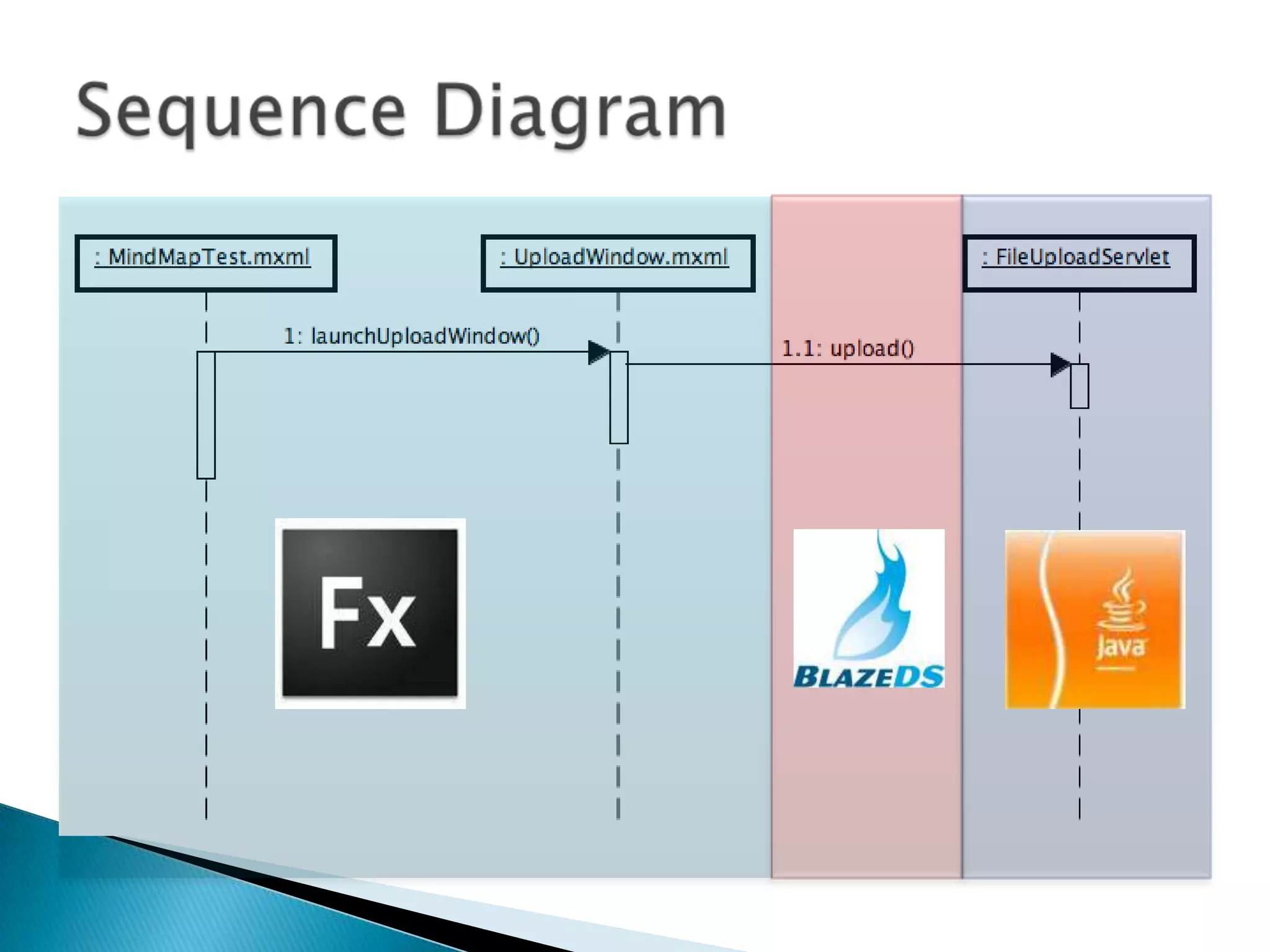 Sequence Diagram

: MindMapTest.mxml

: UploadWindow.mxml

: FileUploadServlet

1: launchUploadWindow()

1.1: upload()

Fx

BLAZEDS

Java